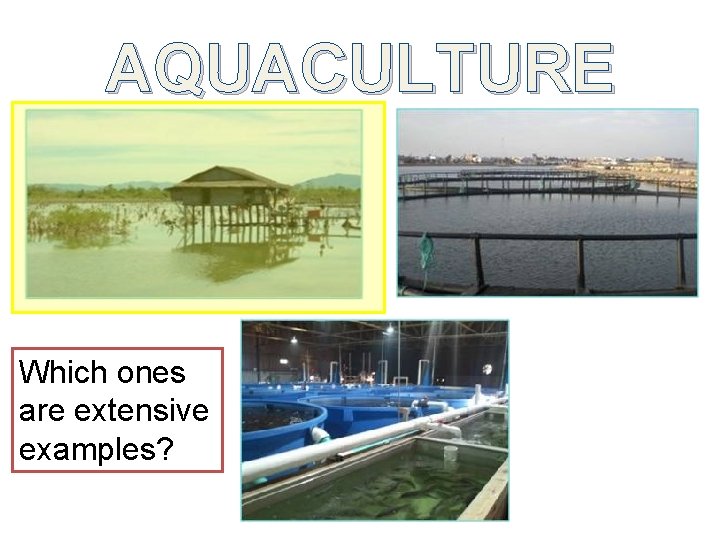 AQUACULTURE

Which ones are extensive examples?